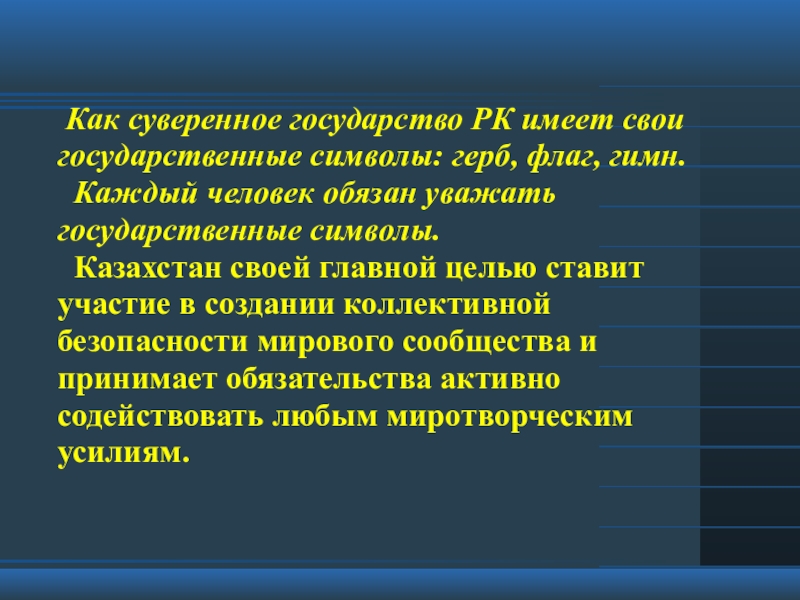 Как суверенное государство РК имеет свои государственные символы: герб, флаг, гимн.

Каждый человек обязан уважать государственные символы.

Казахстан своей главной целью ставит участие в создании коллективной безопасности мирового сообщества и принимает обязательства активно содействовать любым миротворческим усилиям.